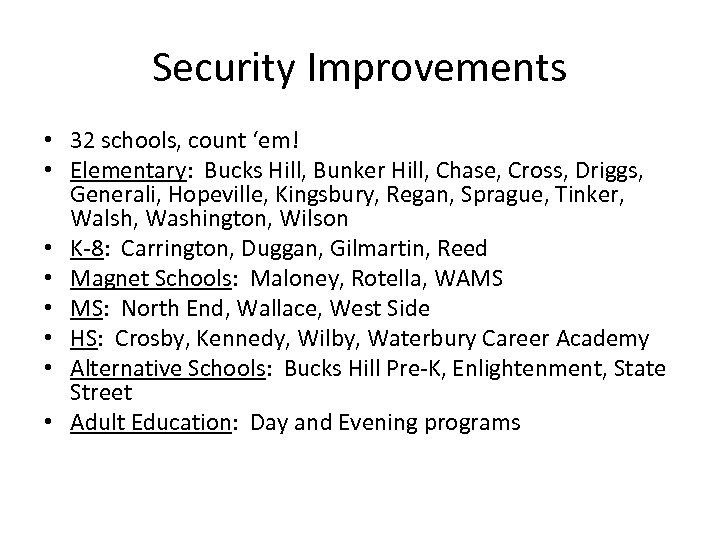 Security Improvements

• 32 schools, count ‘em!
• Elementary: Bucks Hill, Bunker Hill, Chase, Cross, Driggs, Generali, Hopeville, Kingsbury, Regan, Sprague, Tinker, Walsh, Washington, Wilson
• K-8: Carrington, Duggan, Gilmartin, Reed
• Magnet Schools: Maloney, Rotella, WAMS
• MS: North End, Wallace, West Side
• HS: Crosby, Kennedy, Wilby, Waterbury Career Academy
• Alternative Schools: Bucks Hill Pre-K, Enlightenment, State Street
• Adult Education: Day and Evening programs